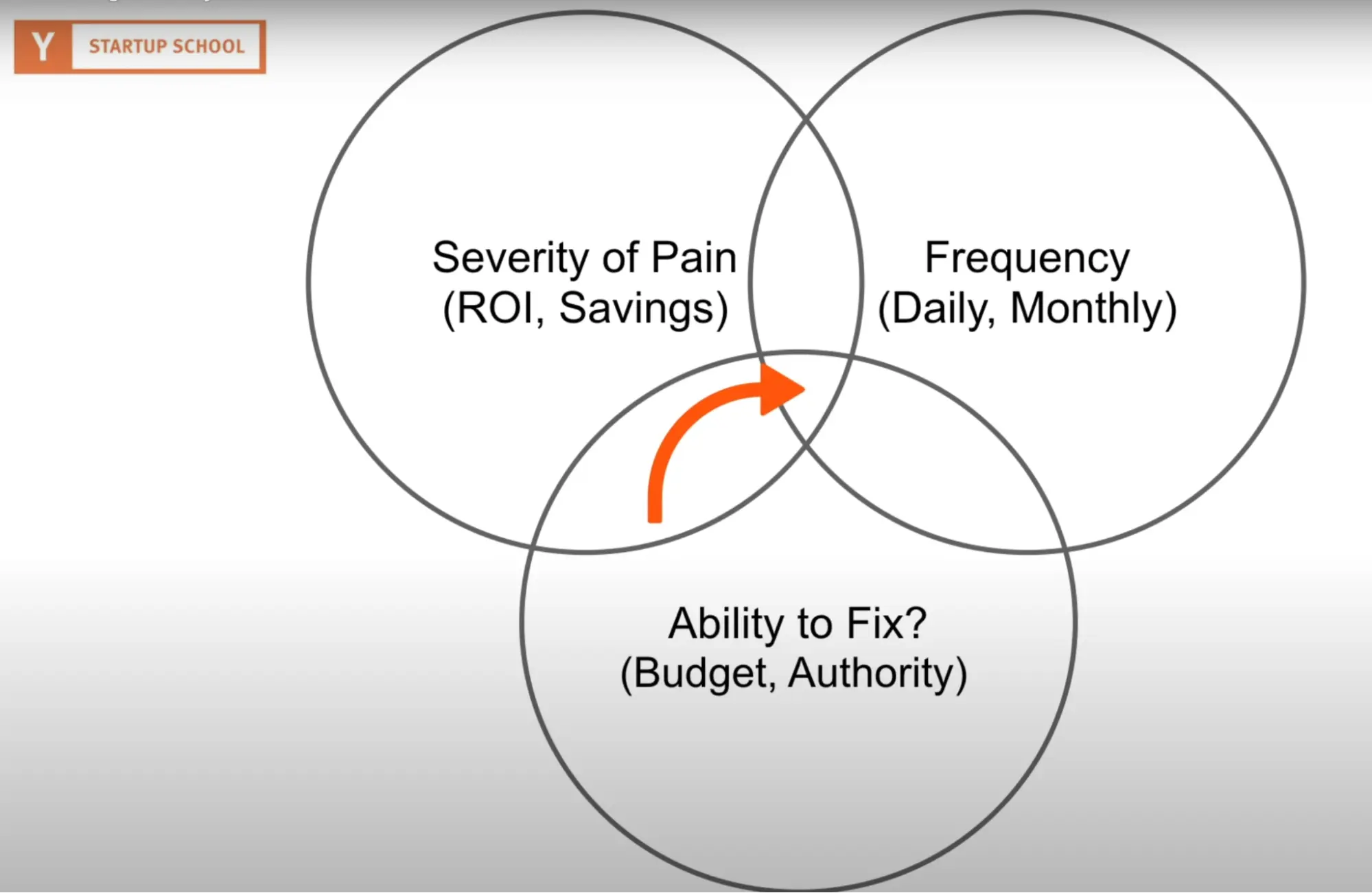 Y STARTUP SCHOOL

Severity of Pain
(ROI, Savings)

Frequency
(Daily, Monthly)

Ability to Fix?
(Budget, Authority)